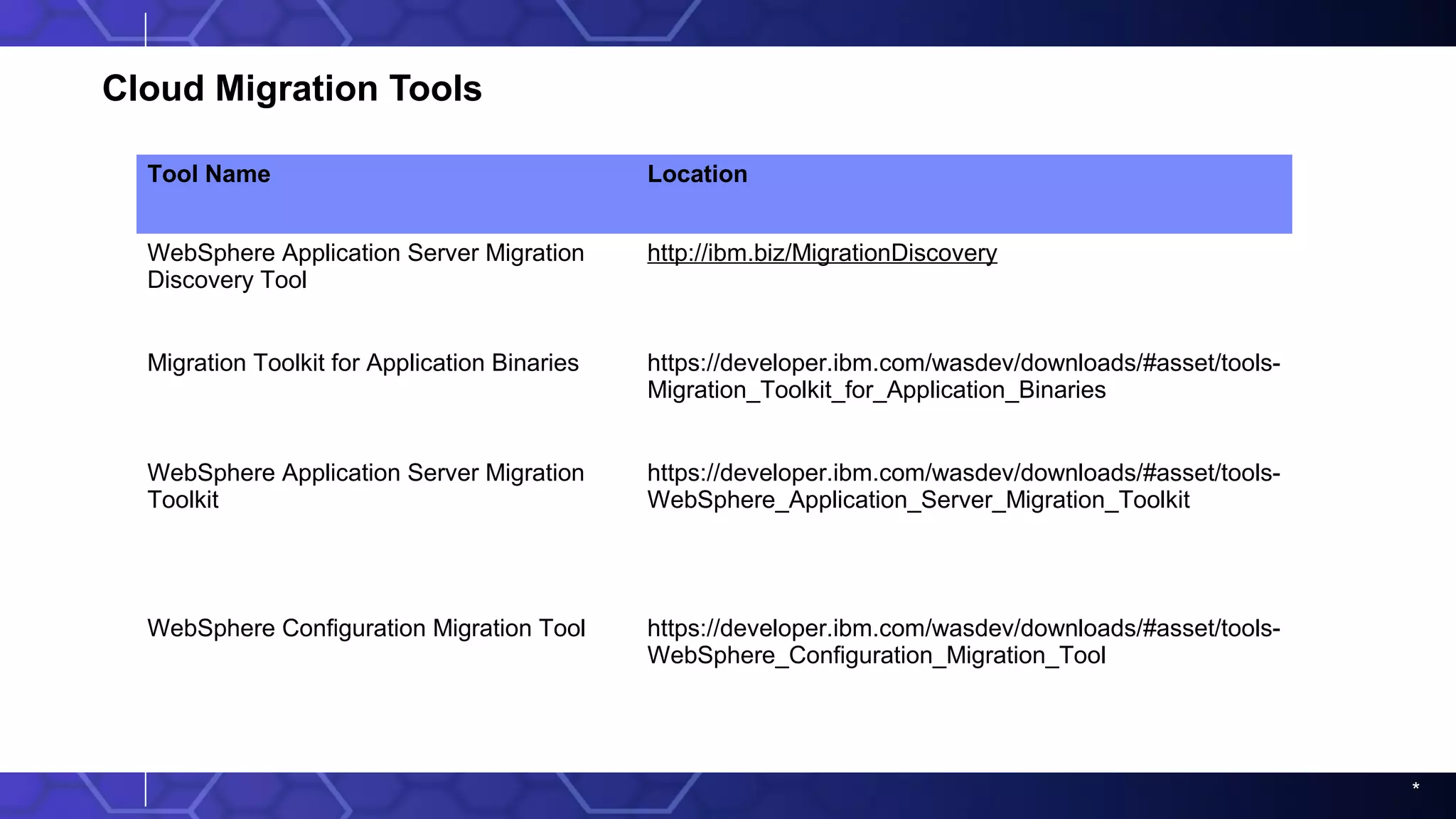 Cloud Migration Tools

| Tool Name | Location |
|---|---|
| WebSphere Application Server Migration Discovery Tool | http://ibm.biz/MigrationDiscovery |
| Migration Toolkit for Application Binaries | https://developer.ibm.com/wasdev/downloads/#asset/tools-Migration_Toolkit_for_Application_Binaries |
| WebSphere Application Server Migration Toolkit | https://developer.ibm.com/wasdev/downloads/#asset/tools-WebSphere_Application_Server_Migration_Toolkit |
| WebSphere Configuration Migration Tool | https://developer.ibm.com/wasdev/downloads/#asset/tools-WebSphere_Configuration_Migration_Tool |

*